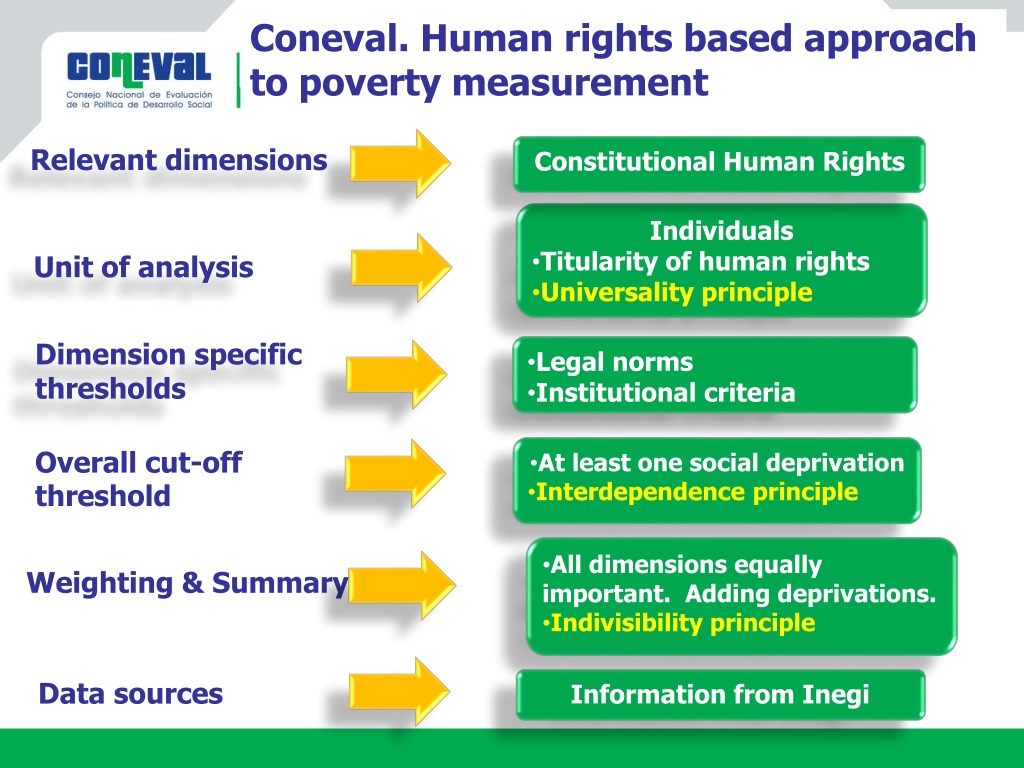 CONEVAL
Consejo Nacional de Evaluación de la Política de Desarrollo Social

Coneval. Human rights based approach to poverty measurement

Relevant dimensions

Constitutional Human Rights

Unit of analysis

Individuals
•Titularity of human rights
•Universality principle

Dimension specific thresholds

•Legal norms
•Institutional criteria

Overall cut-off threshold

•At least one social deprivation
•Interdependence principle

Weighting & Summary

•All dimensions equally important. Adding deprivations.
•Indivisibility principle

Data sources

Information from Inegi